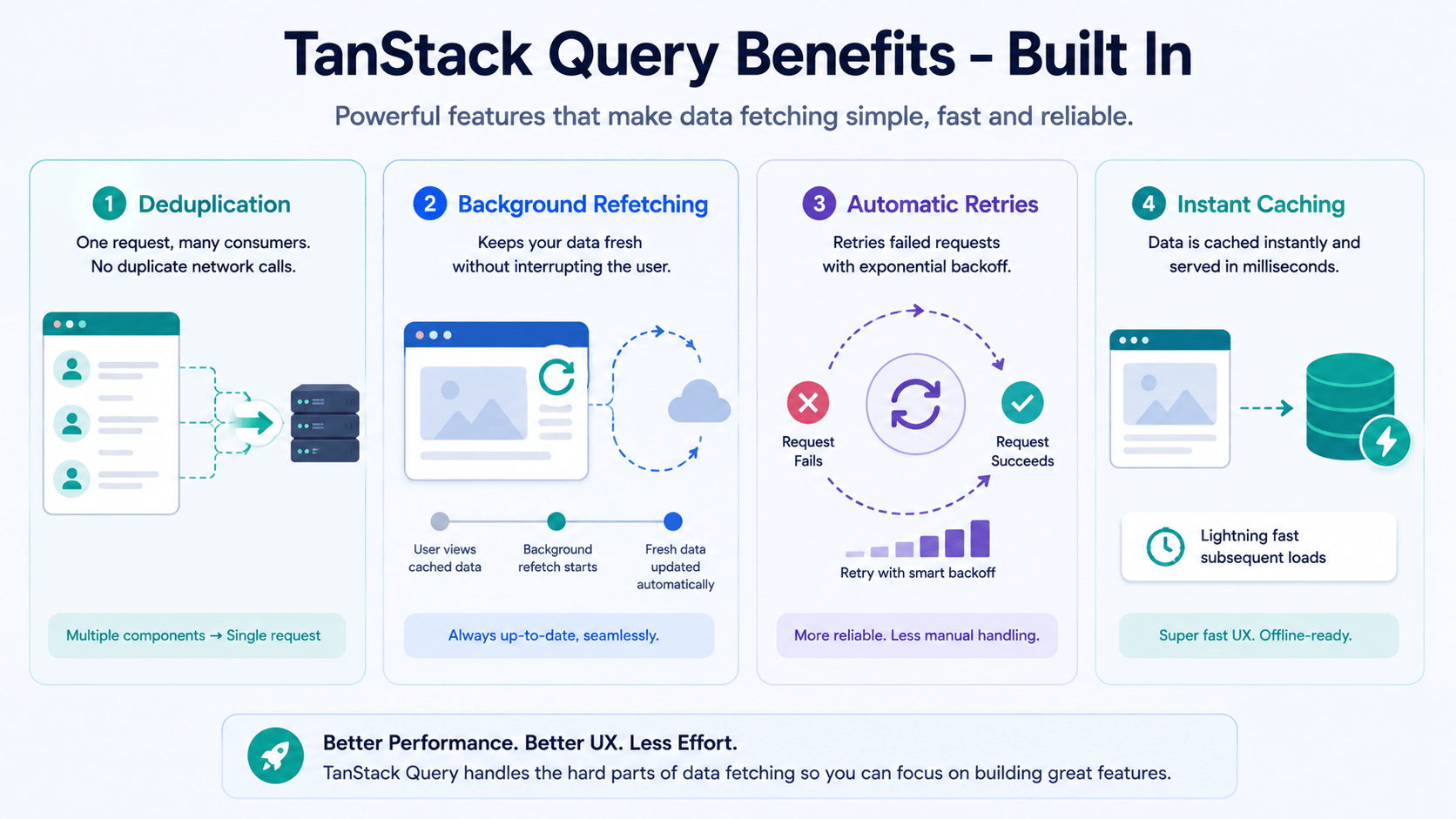 TanStack Query Benefits – Built In

Powerful features that make data fetching simple, fast and reliable.

1 Deduplication

One request, many consumers.
No duplicate network calls.

Multiple components → Single request

2 Background Refetching

Keeps your data fresh without interrupting the user.

User views cached data

Background refetch starts

Fresh data updated automatically

Always up-to-date, seamlessly.

3 Automatic Retries

Retries failed requests with exponential backoff.

Request Fails

Request Succeeds

Retry with smart backoff

More reliable. Less manual handling.

4 Instant Caching

Data is cached instantly and served in milliseconds.

Lightning fast subsequent loads

Super fast UX. Offline-ready.

Better Performance. Better UX. Less Effort.
TanStack Query handles the hard parts of data fetching so you can focus on building great features.